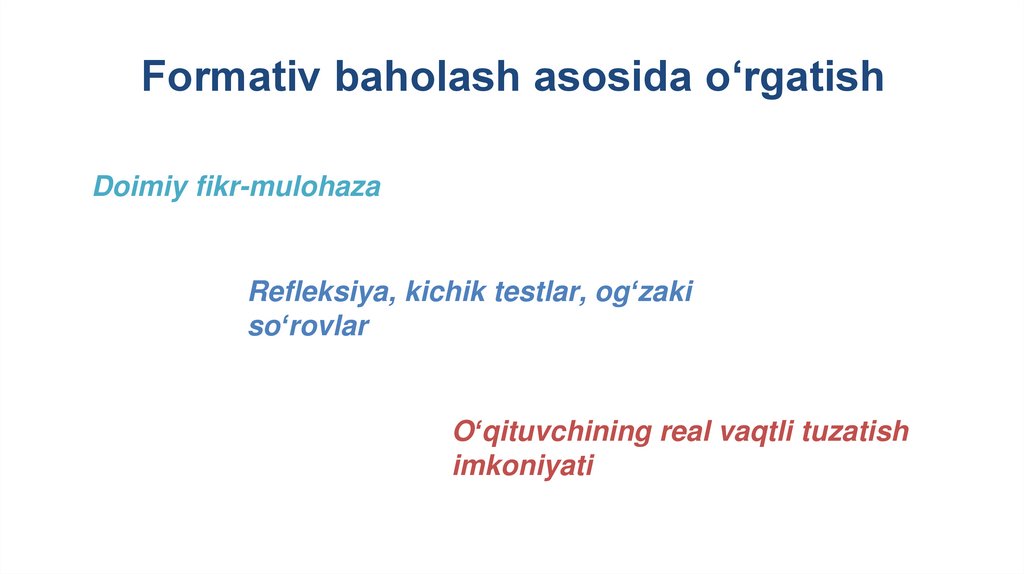 Formativ baholash asosida o‘rgatish

Doimiy fikr-mulohaza

Refleksiya, kichik testlar, og‘zaki so‘rovlar

O‘qituvchining real vaqtli tuzatish imkoniyati